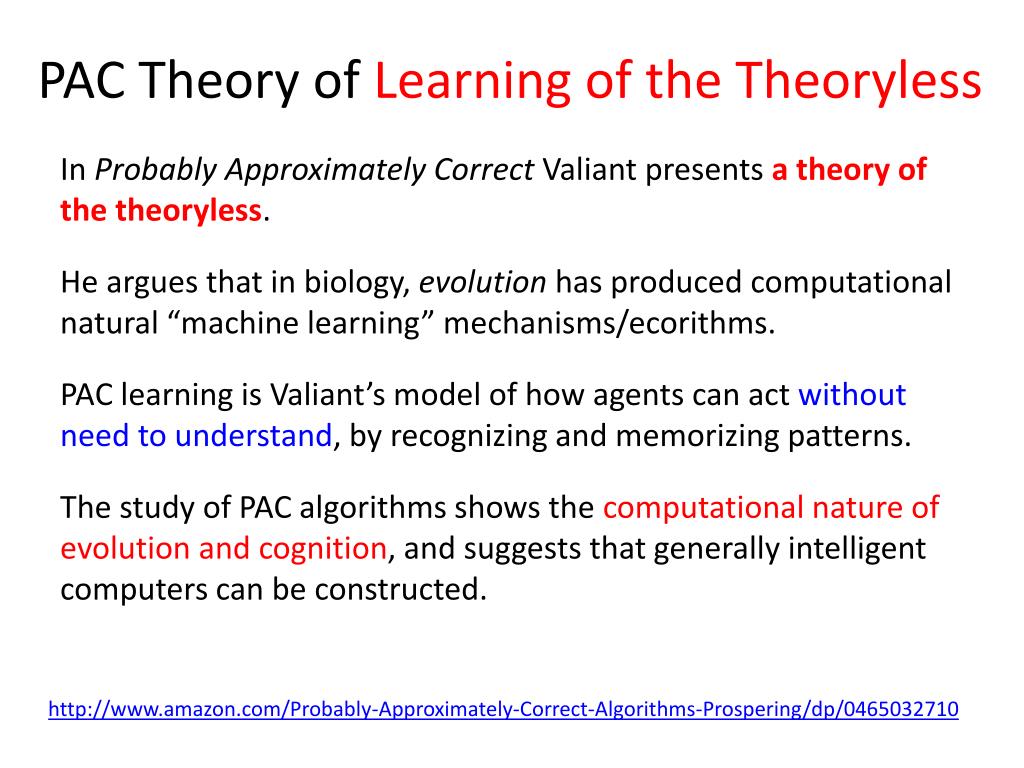 PAC Theory of Learning of the Theoryless

In Probably Approximately Correct Valiant presents a theory of the theoryless.

He argues that in biology, evolution has produced computational natural “machine learning” mechanisms/ecorithms.

PAC learning is Valiant’s model of how agents can act without need to understand, by recognizing and memorizing patterns.

The study of PAC algorithms shows the computational nature of evolution and cognition, and suggests that generally intelligent computers can be constructed.

http://www.amazon.com/Probably-Approximately-Correct-Algorithms-Prospering/dp/0465032710